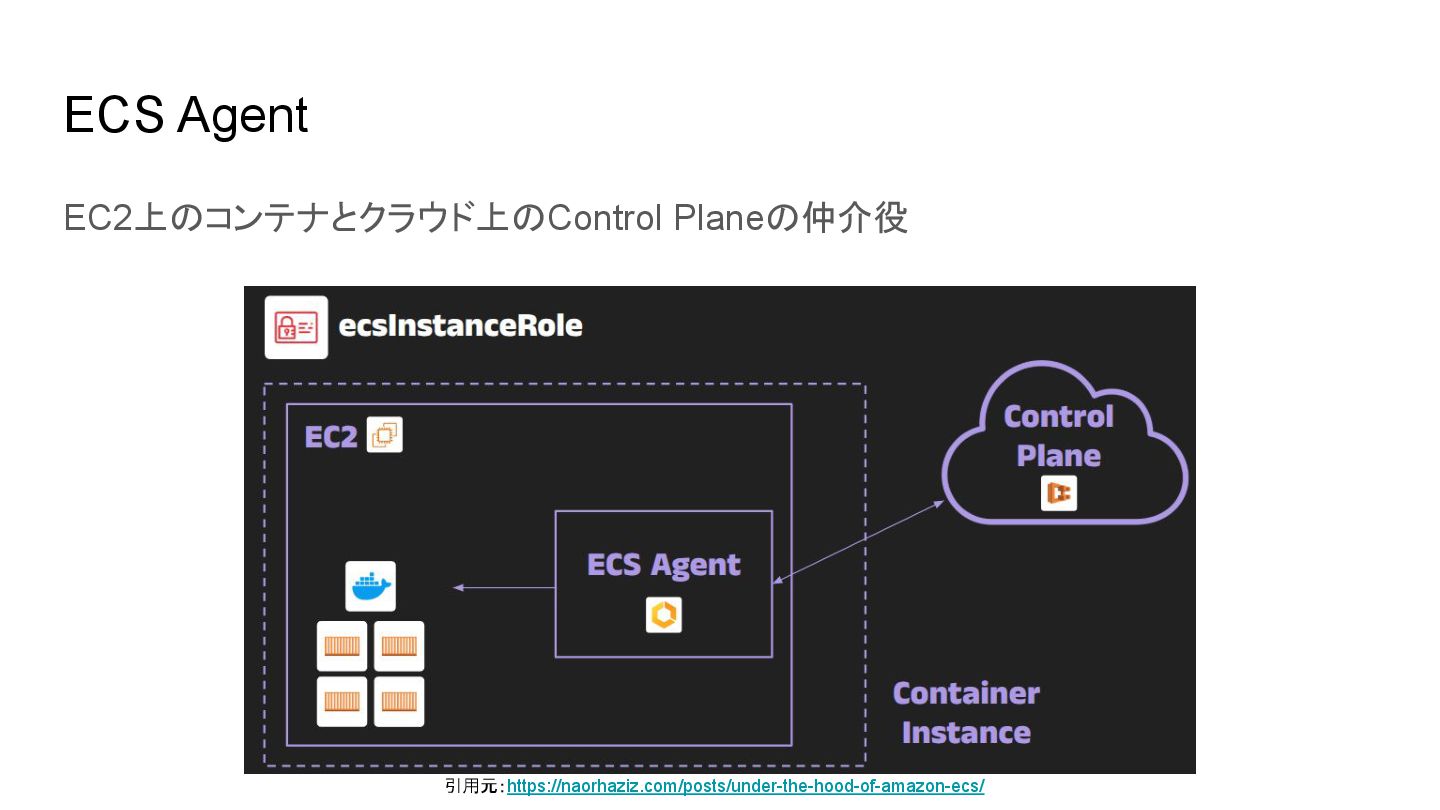 ECS Agent

EC2上のコンテナとクラウド上のControl Planeの仲介役

ecsInstanceRole

EC2

ECS Agent

Control Plane

Container Instance

引用元: https://naorhaziz.com/posts/under-the-hood-of-amazon-ecs/